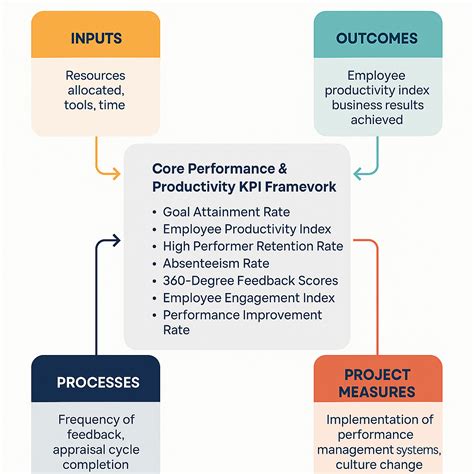 INPUTS

Resources allocated, tools, time

OUTCOMES

Employee productivity index business results achieved

Core Performance & Productivity KPI Framevork

• Goal Attainment Rate
• Employee Productivity Index
• High Performer Retention Rate
• Absenteeism Rate
• 360-Degree Feedback Scores
• Employee Engagement Index
• Performance Improvement Rate

PROCESSES

Frequency of feedback, appraisal cycle completion

PROJECT MEASURES

Implementation of performance management systems, culture change